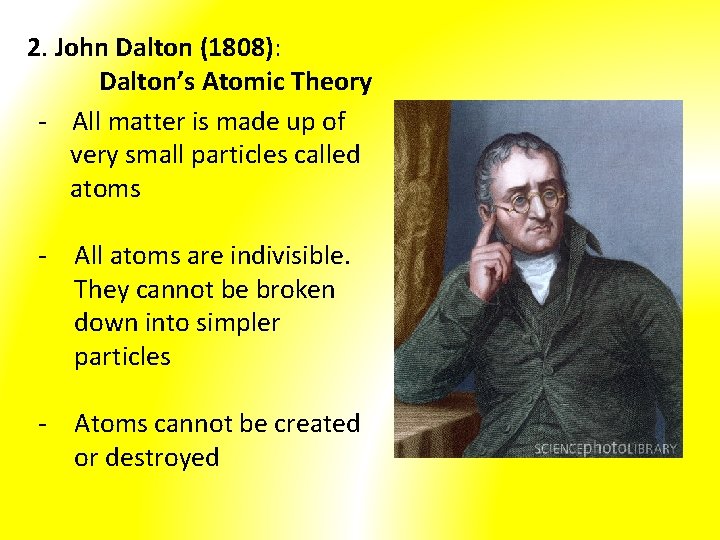 2. John Dalton (1808):
Dalton's Atomic Theory

- All matter is made up of very small particles called atoms

- All atoms are indivisible. They cannot be broken down into simpler particles

- Atoms cannot be created or destroyed

SCIENCEphotoLIBRARY